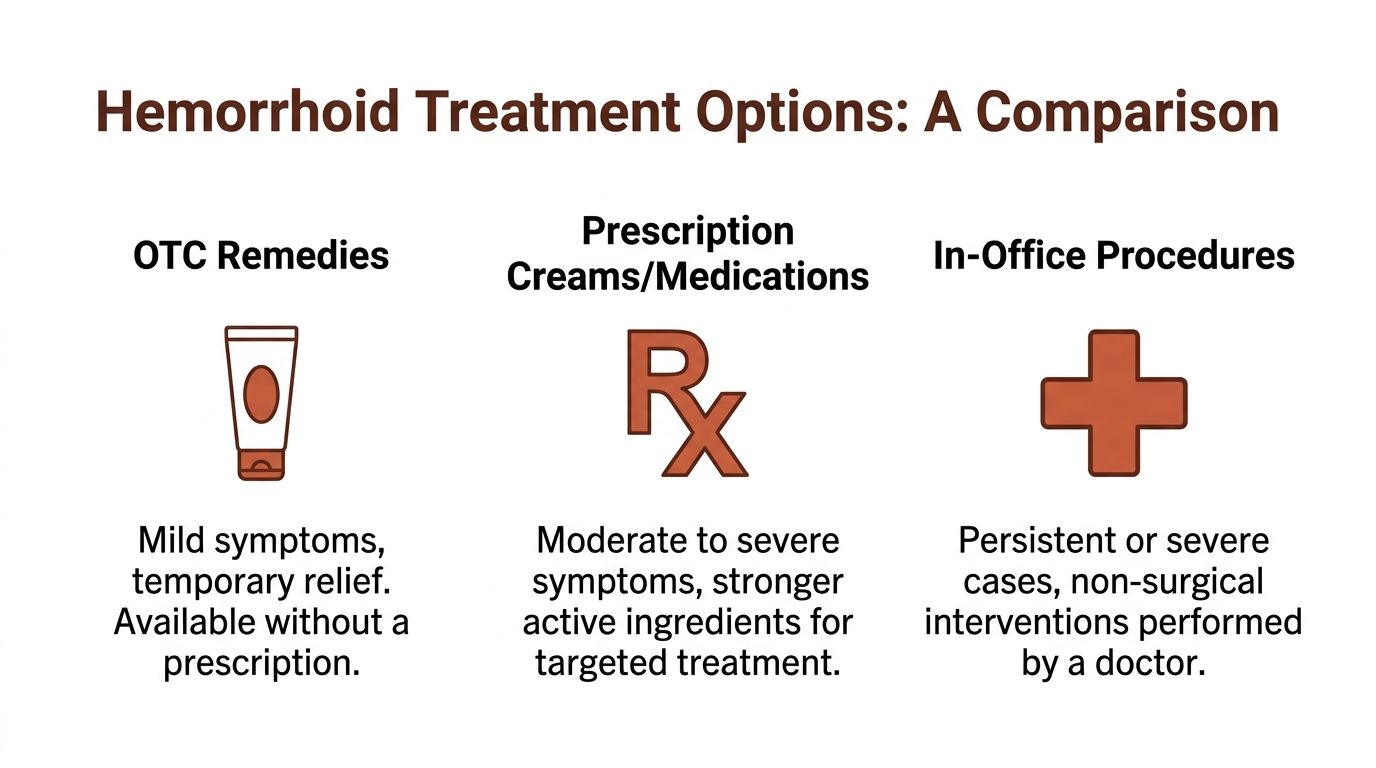 Hemorrhoid Treatment Options: A Comparison

OTC Remedies

Mild symptoms, temporary relief. Available without a prescription.

Prescription Creams/Medications

Rx

Moderate to severe symptoms, stronger active ingredients for targeted treatment.

In-Office Procedures

Persistent or severe cases, non-surgical interventions performed by a doctor.